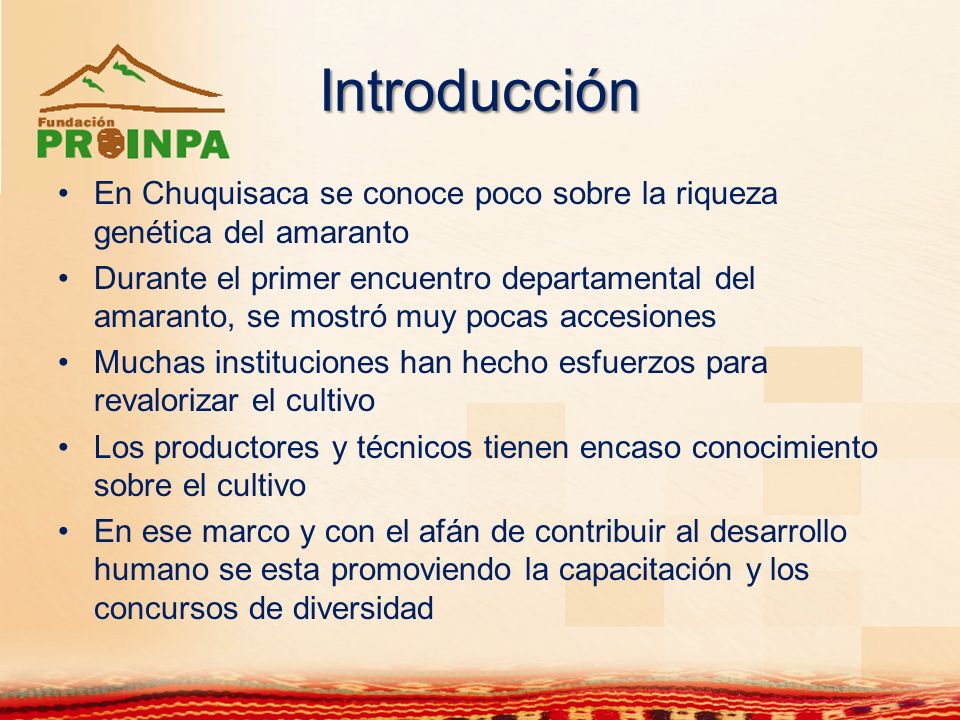 Fundación
PROINPA

Introducción

• En Chuquisaca se conoce poco sobre la riqueza genética del amaranto
• Durante el primer encuentro departamental del amaranto, se mostró muy pocas accesiones
• Muchas instituciones han hecho esfuerzos para revalorizar el cultivo
• Los productores y técnicos tienen encaso conocimiento sobre el cultivo
• En ese marco y con el afán de contribuir al desarrollo humano se esta promoviendo la capacitación y los concursos de diversidad